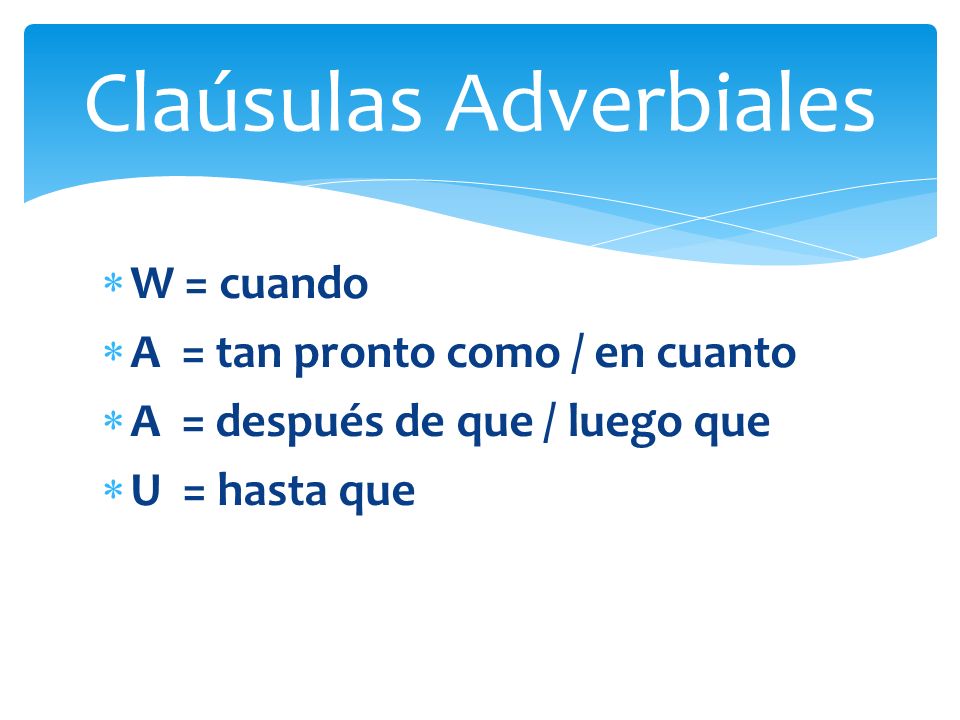 Claúsulas Adverbiales

* W = cuando
* A = tan pronto como / en cuanto
* A = después de que / luego que
* U = hasta que